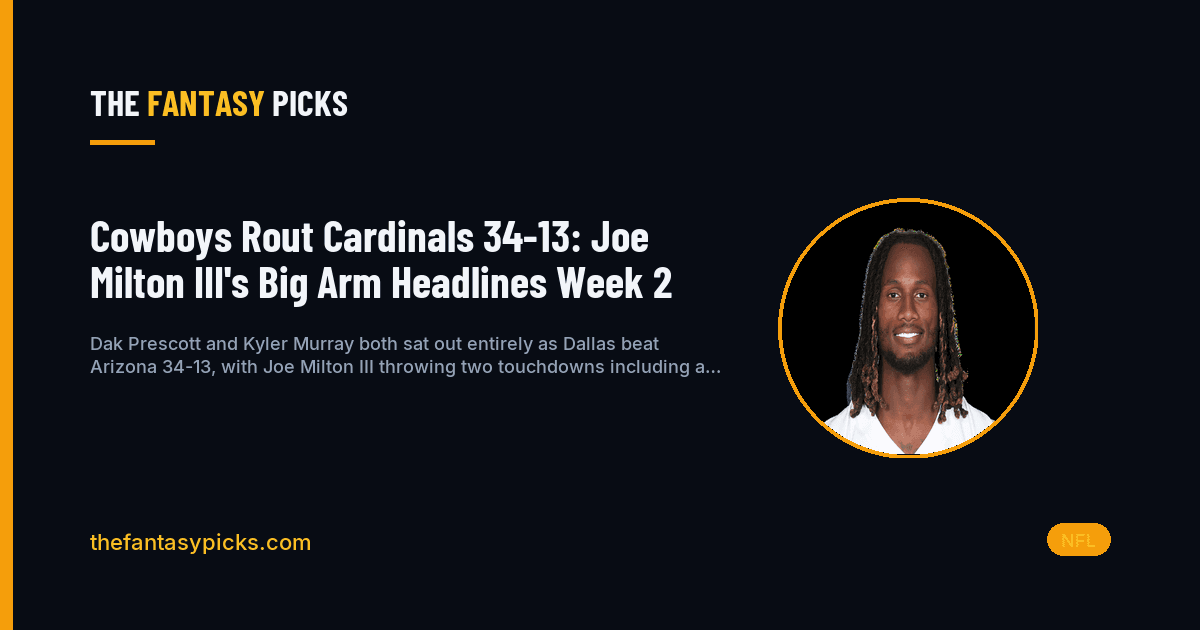 THE FANTASY PICKS

Cowboys Rout Cardinals 34-13: Joe Milton III's Big Arm Headlines Week 2

Dak Prescott and Kyler Murray both sat out entirely as Dallas beat Arizona 34-13, with Joe Milton III throwing two touchdowns including a...

thefantasypicks.com

NFL